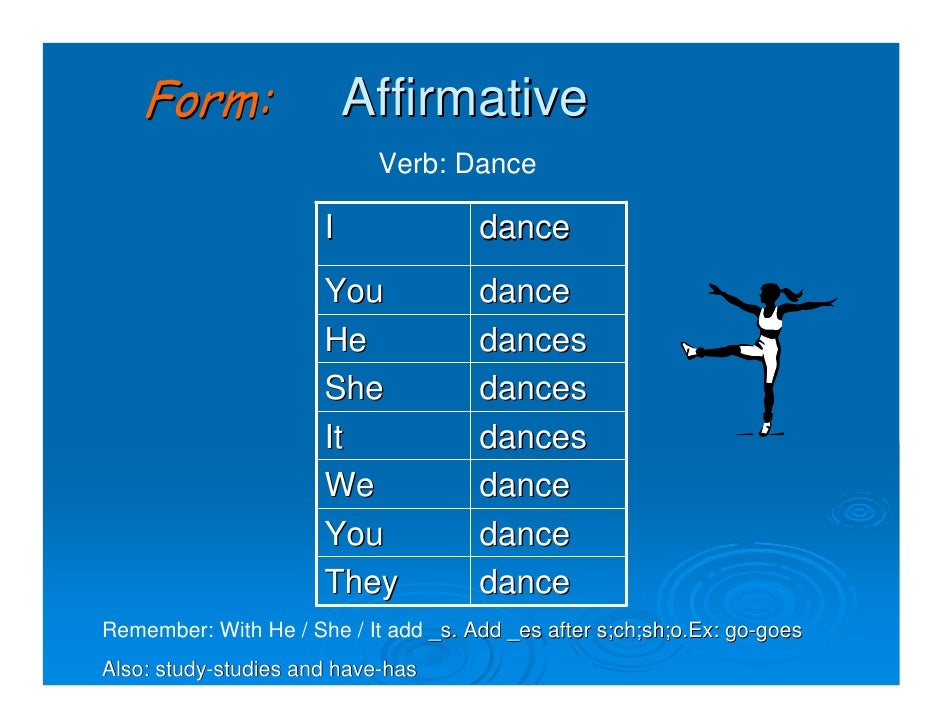 Form: Affirmative

Verb: Dance

| I | dance |
|---|---|
| You | dance |
| He | dances |
| She | dances |
| It | dances |
| We | dance |
| You | dance |
| They | dance |

Remember: With He / She / It add _s. Add _es after s;ch;sh;o.Ex: go-goes

Also: study-studies and have-has